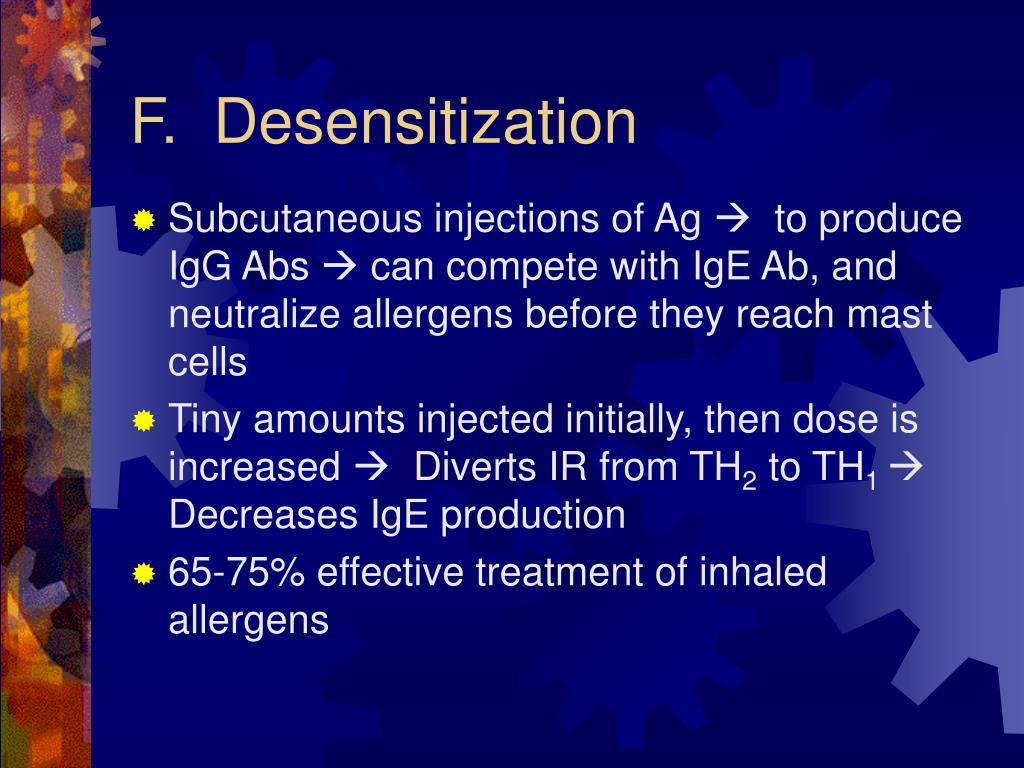 F. Desensitization

Subcutaneous injections of Ag → to produce IgG Abs → can compete with IgE Ab, and neutralize allergens before they reach mast cells

Tiny amounts injected initially, then dose is increased → Diverts IR from $TH_2$ to $TH_1$ → Decreases IgE production

65-75% effective treatment of inhaled allergens